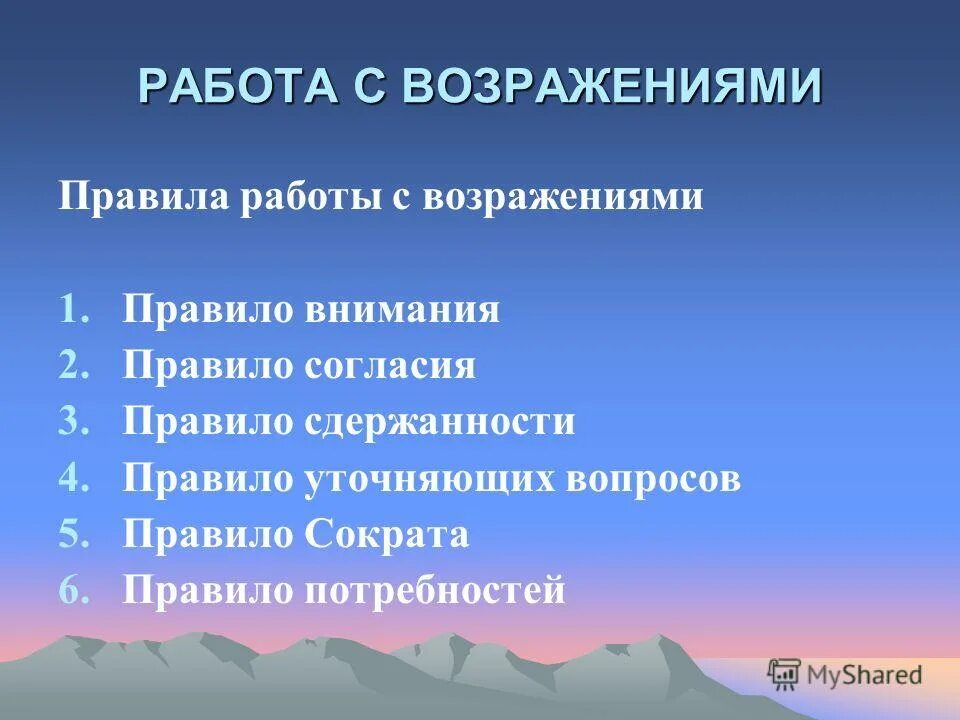 РАБОТА С ВОЗРАЖЕНИЯМИ

Правила работы с возражениями

1. Правило внимания
2. Правило согласия
3. Правило сдержанности
4. Правило уточняющих вопросов
5. Правило Сократа
6. Правило потребностей

MyShared